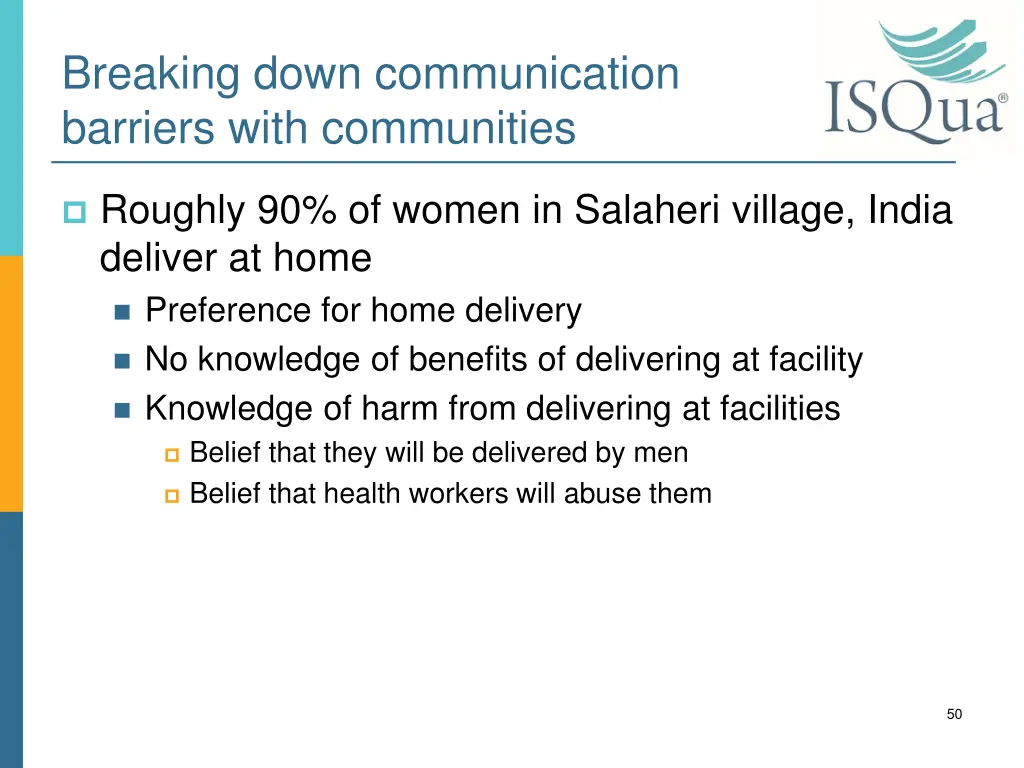 Breaking down communication barriers with communities

ISQua®

Roughly 90% of women in Salaheri village, India deliver at home

Preference for home delivery

No knowledge of benefits of delivering at facility

Knowledge of harm from delivering at facilities

Belief that they will be delivered by men

Belief that health workers will abuse them

50